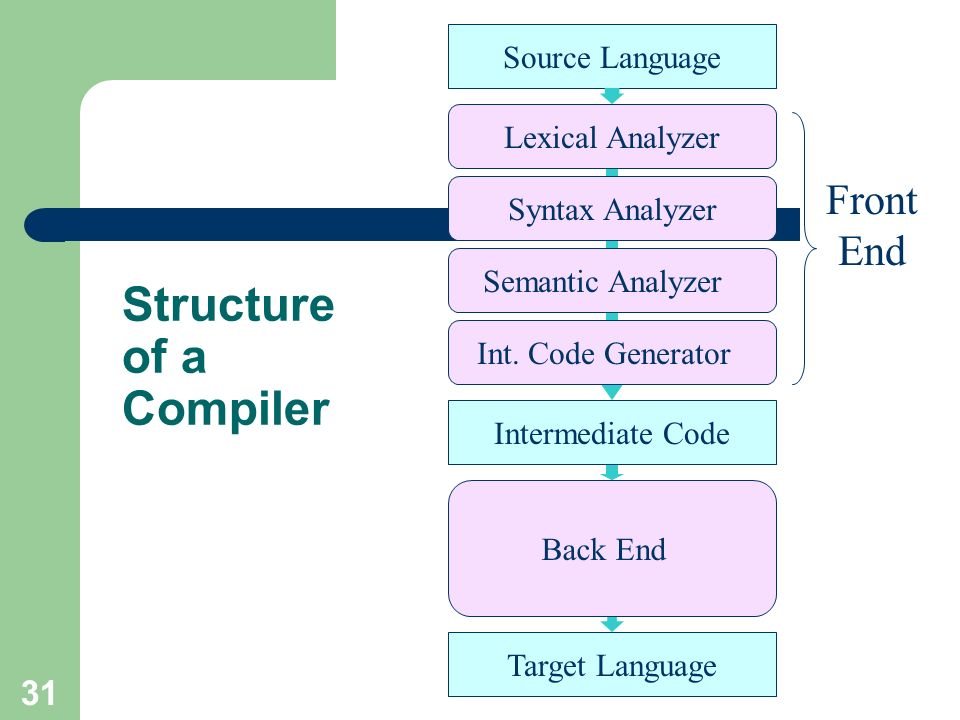 Structure of a Compiler

Source Language

Lexical Analyzer

Syntax Analyzer

Semantic Analyzer

Int. Code Generator

Front End

Intermediate Code

Back End

Target Language

31